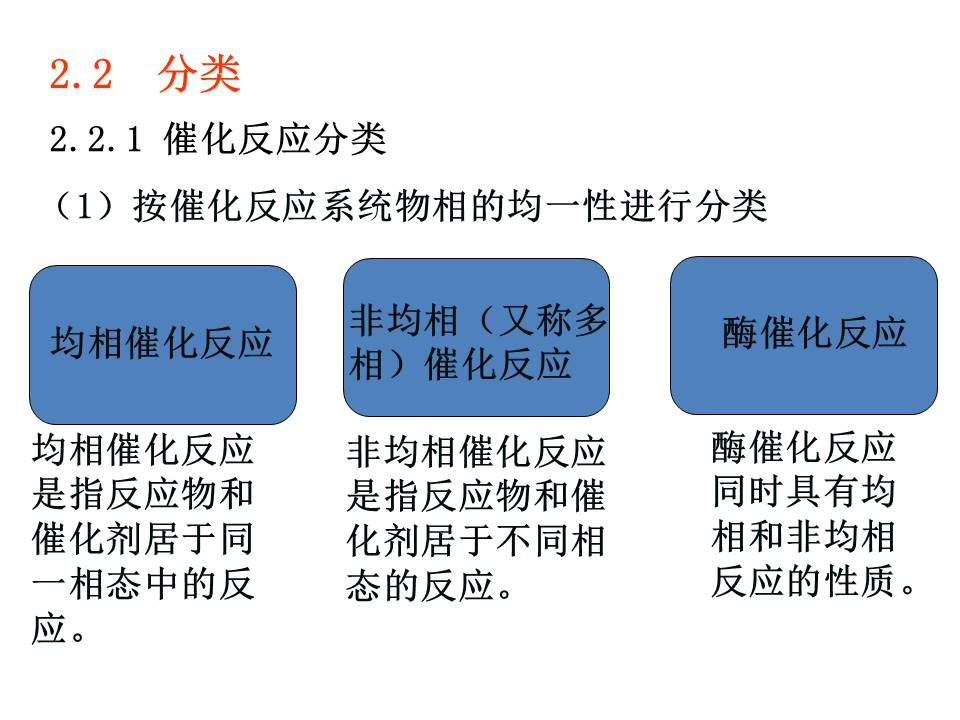 2.2 分类

2.2.1 催化反应分类

（1）按催化反应系统物相的均一性进行分类

均相催化反应

非均相（又称多相）催化反应

酶催化反应

均相催化反应是指反应物和催化剂居于同一相态中的反应。

非均相催化反应是指反应物和催化剂居于不同相态的反应。

酶催化反应同时具有均相和非均相反应的性质。